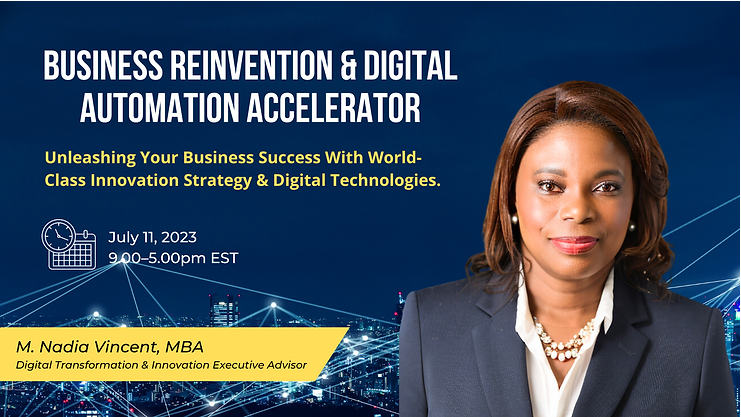 BUSINESS REINVENTION & DIGITAL AUTOMATION ACCELERATOR

Unleashing Your Business Success With World-Class Innovation Strategy & Digital Technologies.

July 11, 2023
9.00–5.00pm EST

M. Nadia Vincent, MBA
Digital Transformation & Innovation Executive Advisor